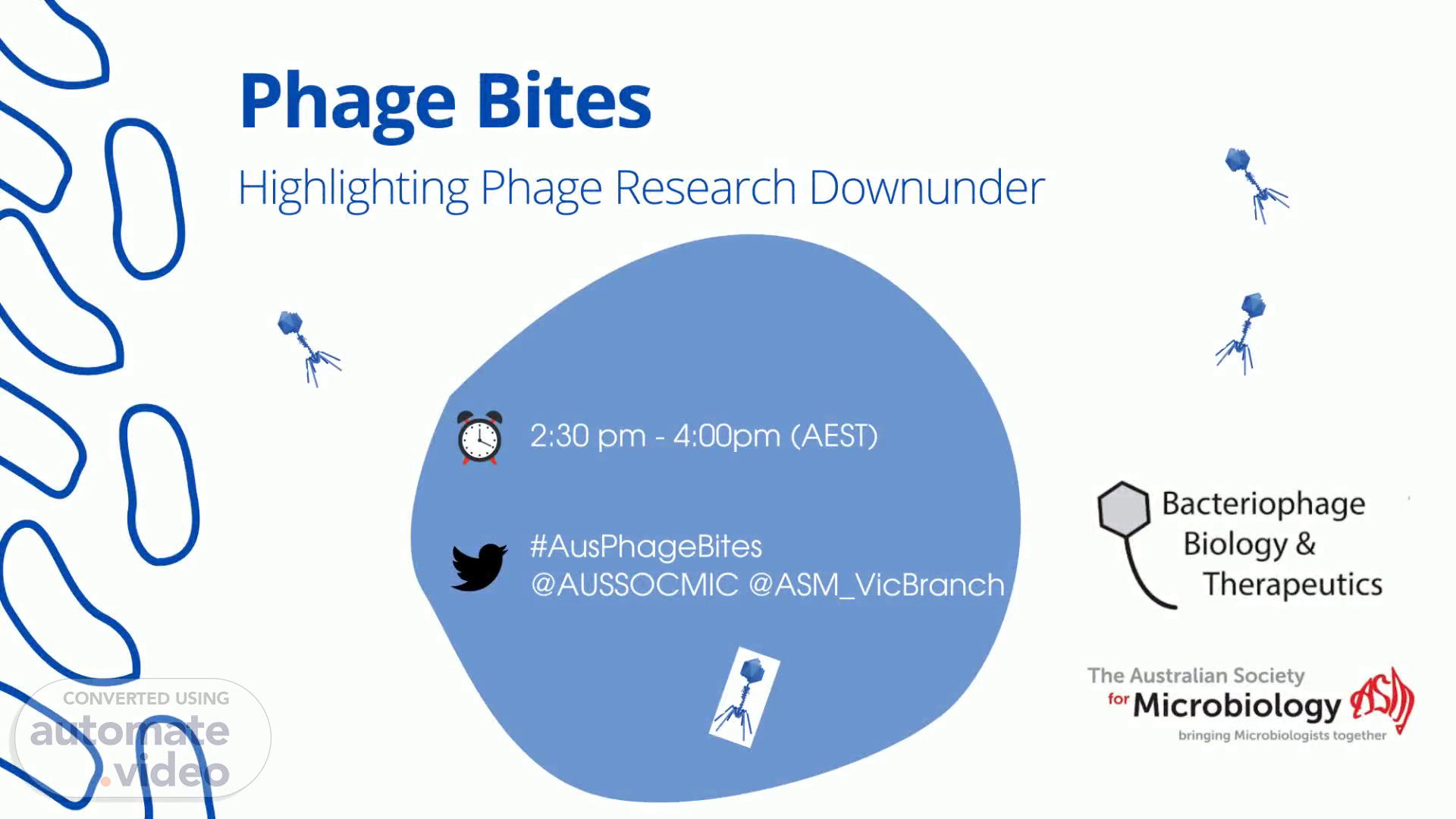 Phage Bites

Highlighting Phage Research Downunder

2:30 pm - 4:00pm (AEST)

#AusPhageBites
@AUSSOCMIC @ASM_VicBranch

Bacteriophage Biology & Therapeutics

The Australian Society for Microbiology ASM
bringing Microbiologists together

CONVERTED USING
automate.video